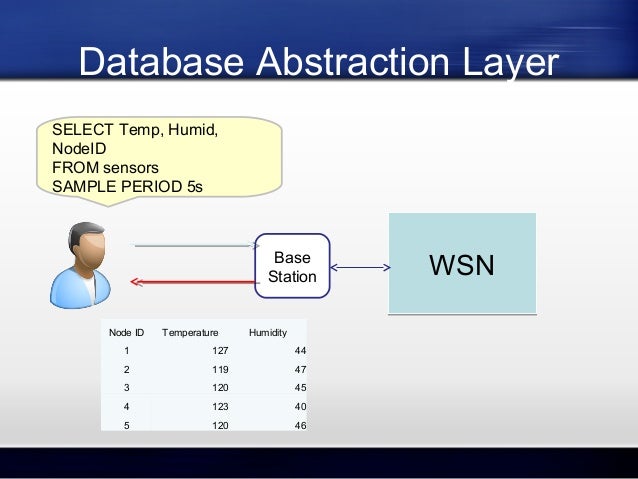 Database Abstraction Layer

SELECT Temp, Humid, NodeID
FROM sensors
SAMPLE PERIOD 5s

Base Station

WSN

| Node ID | Temperature | Humidity |
|---|---|---|
| 1 | 127 | 44 |
| 2 | 119 | 47 |
| 3 | 120 | 45 |
| 4 | 123 | 40 |
| 5 | 120 | 46 |